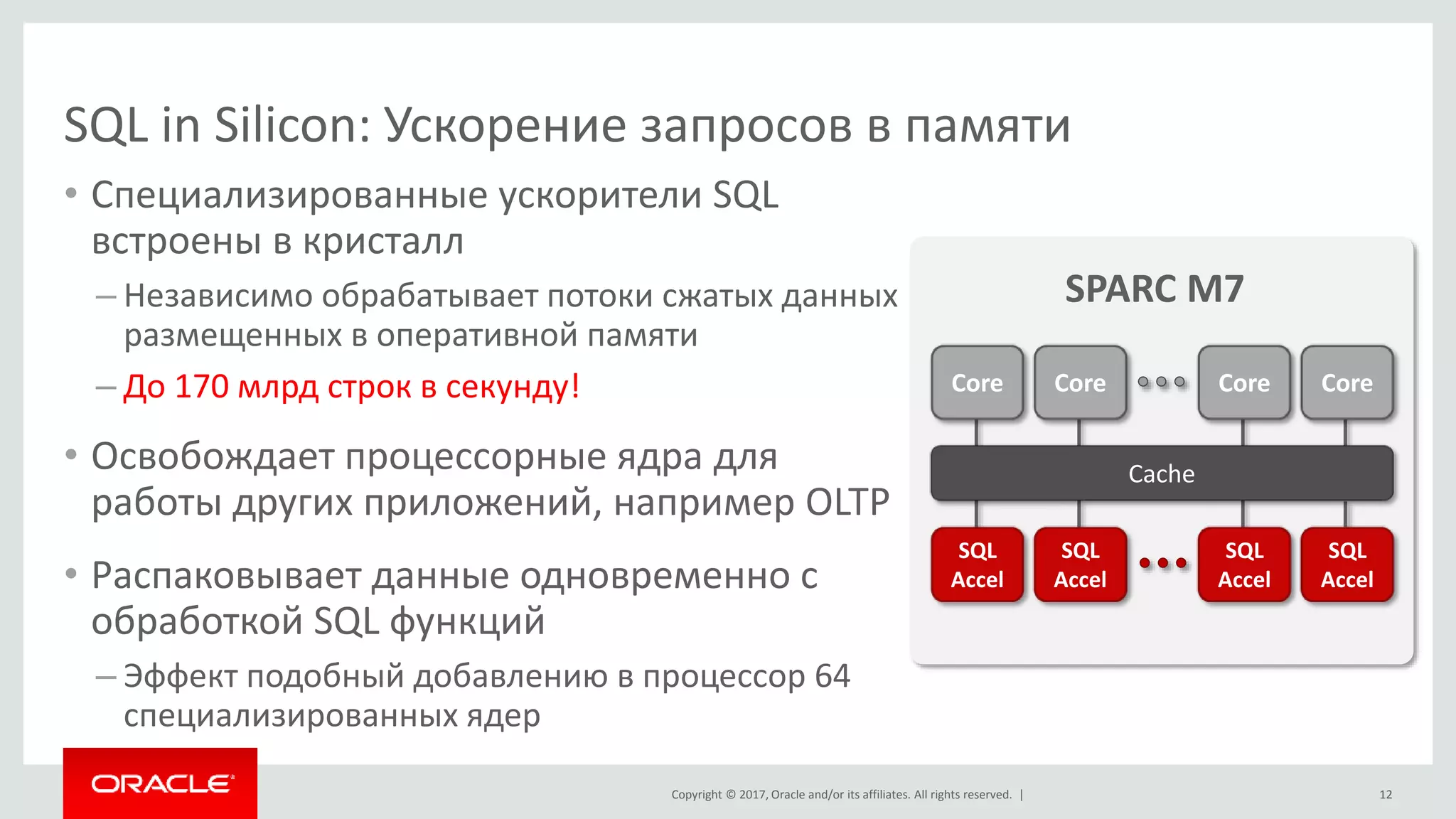 SQL in Silicon: Ускорение запросов в памяти

• Специализированные ускорители SQL встроены в кристалл

– Независимо обрабатывает потоки сжатых данных размещенных в оперативной памяти

– До 170 млрд строк в секунду!

• Освобождает процессорные ядра для работы других приложений, например OLTP

• Распаковывает данные одновременно с обработкой SQL функций

– Эффект подобный добавлению в процессор 64 специализированных ядер

SPARC M7

Core Core Core Core

Cache

SQL Accel SQL Accel SQL Accel SQL Accel

ORACLE

Copyright © 2017, Oracle and/or its affiliates. All rights reserved. |

12